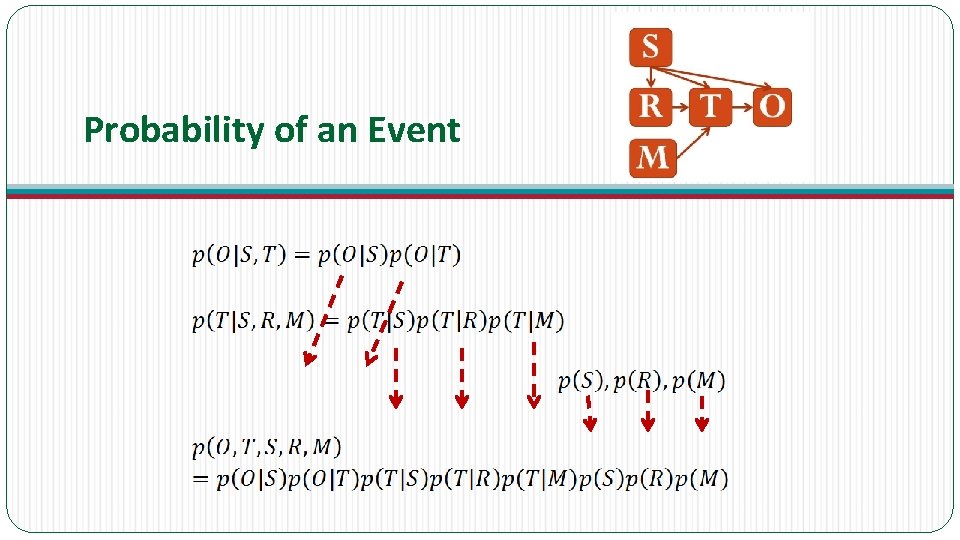 Probability of an Event

S
R
T
O
M

$p(O|S,T) = p(O|S)p(O|T)$

$p(T|S,R,M) = p(T|S)p(T|R)p(T|M)$

$p(S), p(R), p(M)$

$p(O,T,S,R,M)$
$= p(O|S)p(O|T)p(T|S)p(T|R)p(T|M)p(S)p(R)p(M)$